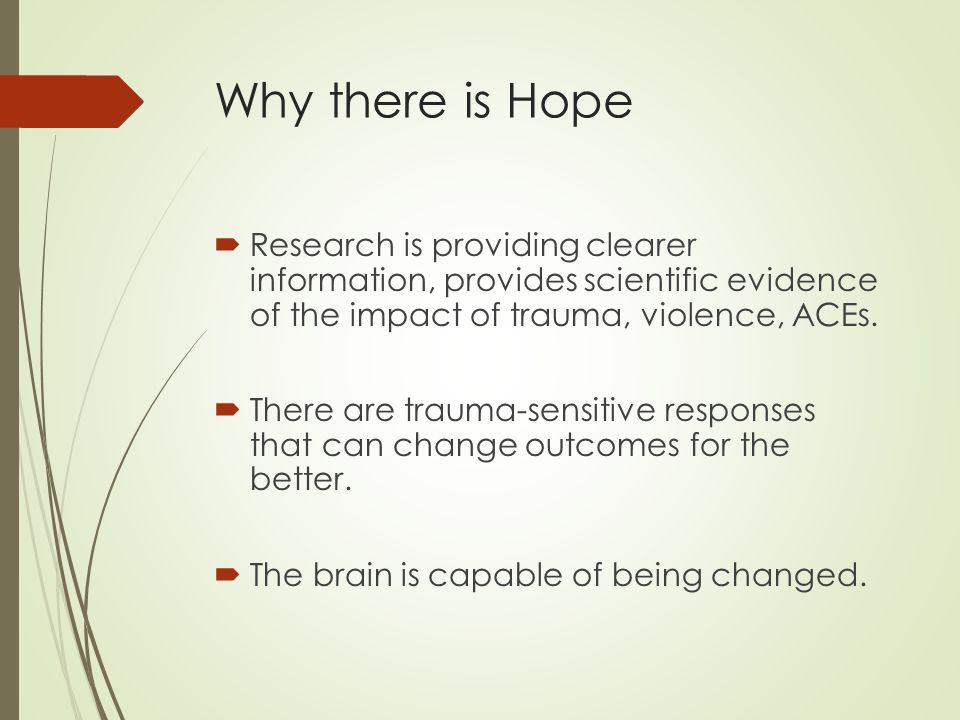 Why there is Hope

Research is providing clearer information, provides scientific evidence of the impact of trauma, violence, ACEs.

There are trauma-sensitive responses that can change outcomes for the better.

The brain is capable of being changed.